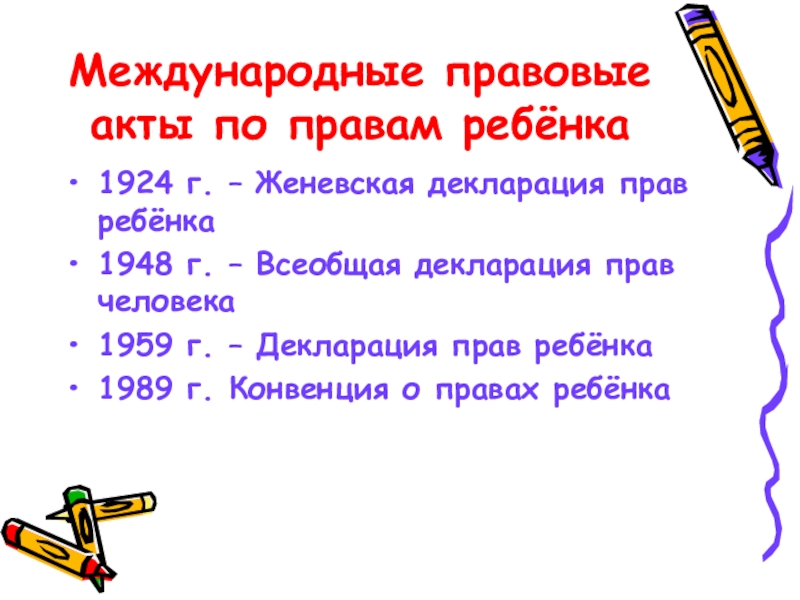 Международные правовые акты по правам ребёнка

• 1924 г. – Женевская декларация прав ребёнка
• 1948 г. – Всеобщая декларация прав человека
• 1959 г. – Декларация прав ребёнка
• 1989 г. Конвенция о правах ребёнка